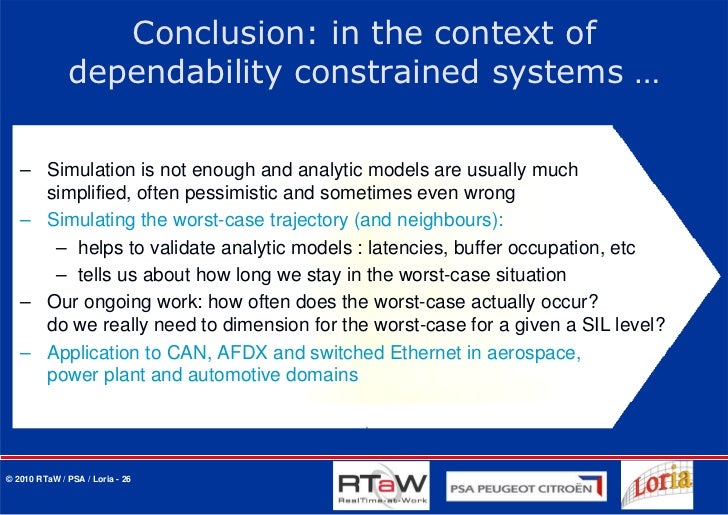 Conclusion: in the context of dependability constrained systems …

– Simulation is not enough and analytic models are usually much simplified, often pessimistic and sometimes even wrong
– Simulating the worst-case trajectory (and neighbours):
  – helps to validate analytic models : latencies, buffer occupation, etc
  – tells us about how long we stay in the worst-case situation
– Our ongoing work: how often does the worst-case actually occur? do we really need to dimension for the worst-case for a given a SIL level?
– Application to CAN, AFDX and switched Ethernet in aerospace, power plant and automotive domains

© 2010 RTaW / PSA / Loria - 26

RTaW
RealTime-at-Work

PSA PEUGEOT CITROËN

Loria